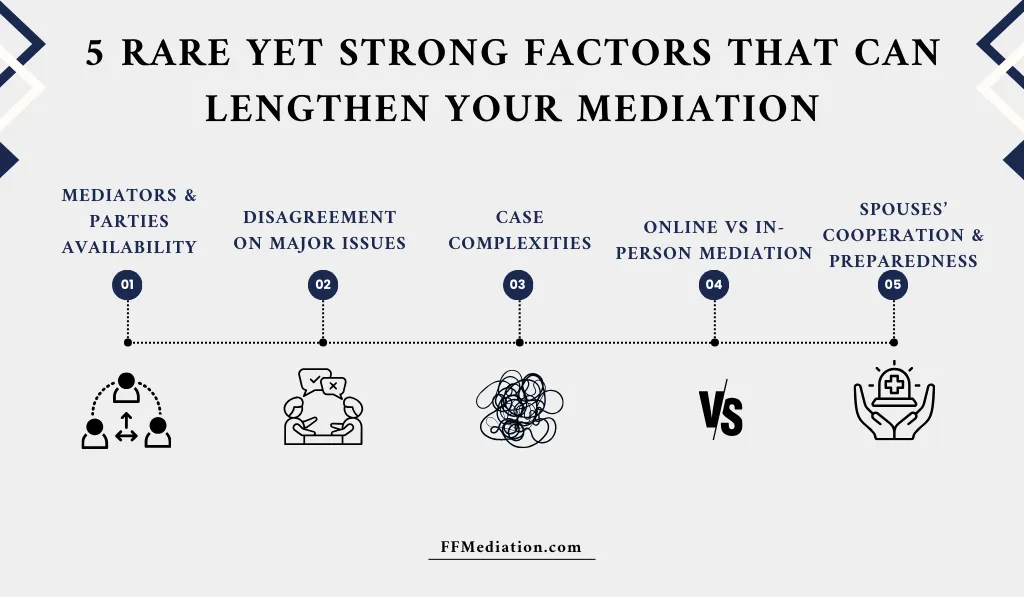 5 RARE YET STRONG FACTORS THAT CAN LENGTHEN YOUR MEDIATION

MEDIATORS & PARTIES AVAILABILITY

01

DISAGREEMENT ON MAJOR ISSUES

02

CASE COMPLEXITIES

03

ONLINE VS IN-PERSON MEDIATION

04

SPOUSES' COOPERATION & PREPAREDNESS

05

VS

FFMediation.com